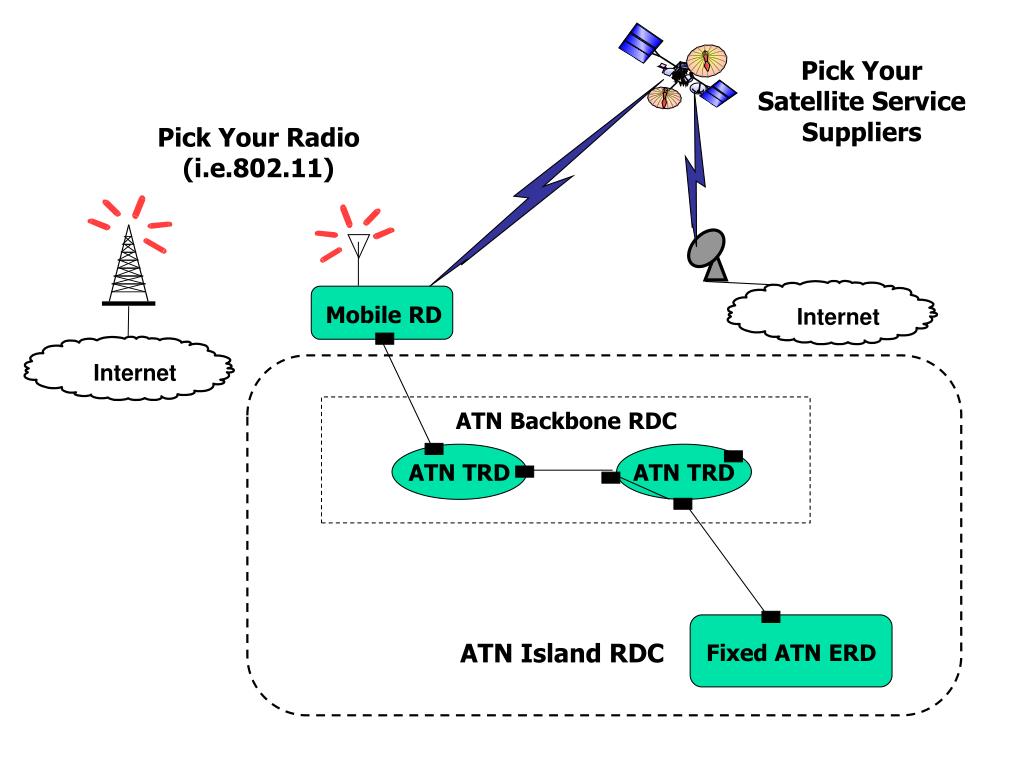 Pick Your Satellite Service Suppliers

Pick Your Radio (i.e.802.11)

Mobile RD

Internet

Internet

ATN Backbone RDC

ATN TRD

ATN TRD

ATN Island RDC

Fixed ATN ERD